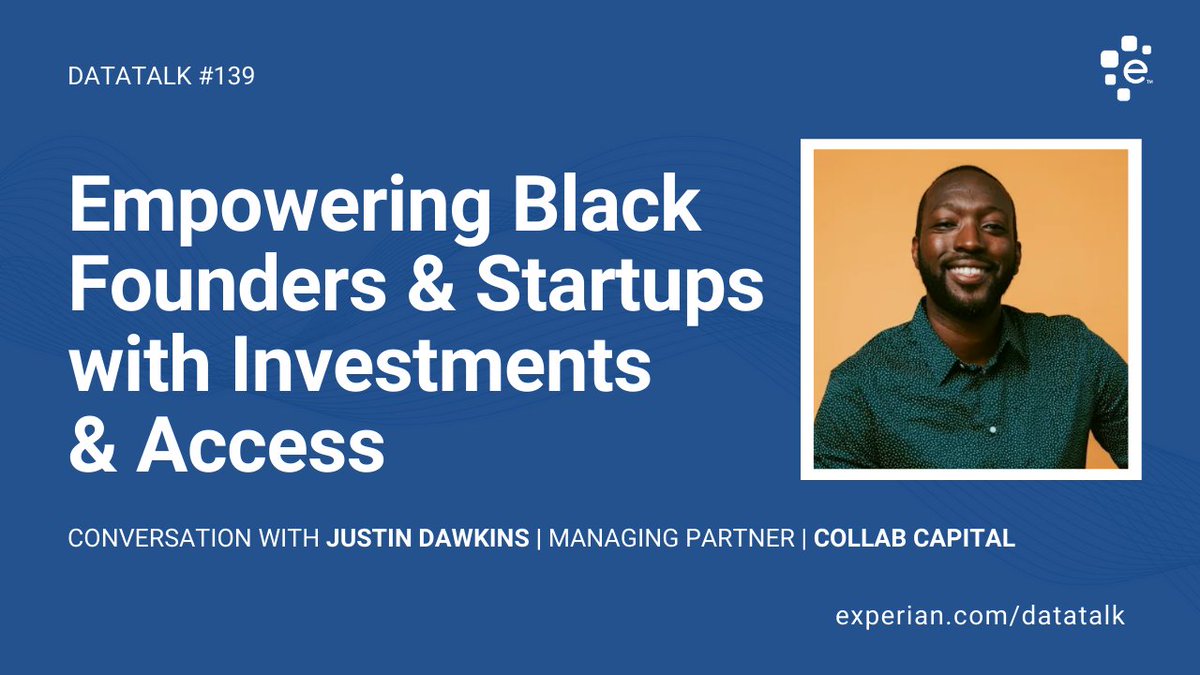 DATATALK #139

Empowering Black Founders & Startups with Investments & Access

CONVERSATION WITH JUSTIN DAWKINS | MANAGING PARTNER | COLLAB CAPITAL

experian.com/datatalk